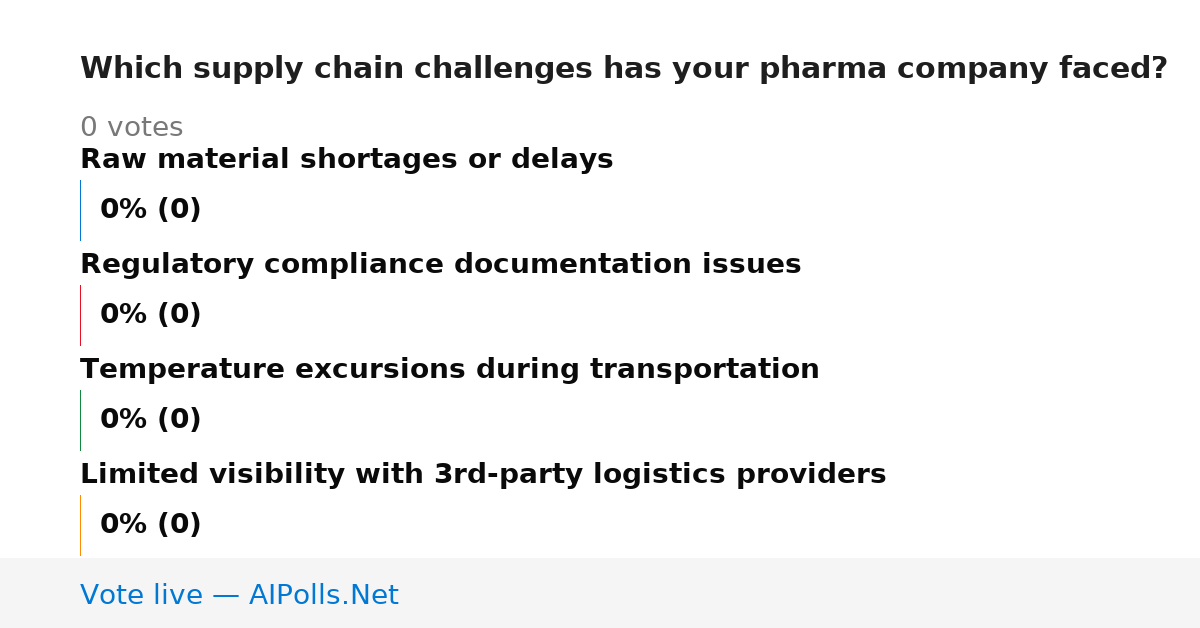 Which supply chain challenges has your pharma company faced?

0 votes

Raw material shortages or delays

0% (0)

Regulatory compliance documentation issues

0% (0)

Temperature excursions during transportation

0% (0)

Limited visibility with 3rd-party logistics providers

0% (0)

Vote live — AIPolls.Net